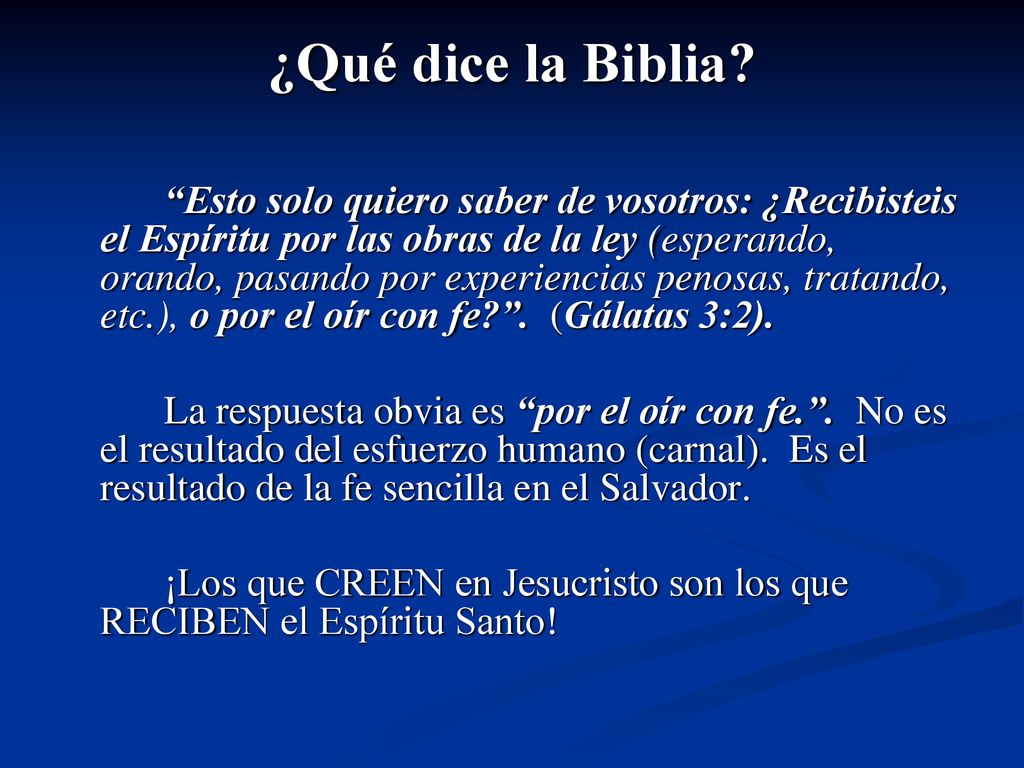 ¿Qué dice la Biblia?

“Esto solo quiero saber de vosotros: ¿Recibisteis el Espíritu por las obras de la ley (esperando, orando, pasando por experiencias penosas, tratando, etc.), o por el oír con fe?”. (Gálatas 3:2).

La respuesta obvia es “por el oír con fe.”. No es el resultado del esfuerzo humano (carnal). Es el resultado de la fe sencilla en el Salvador.

¡Los que CREEN en Jesucristo son los que RECIBEN el Espíritu Santo!